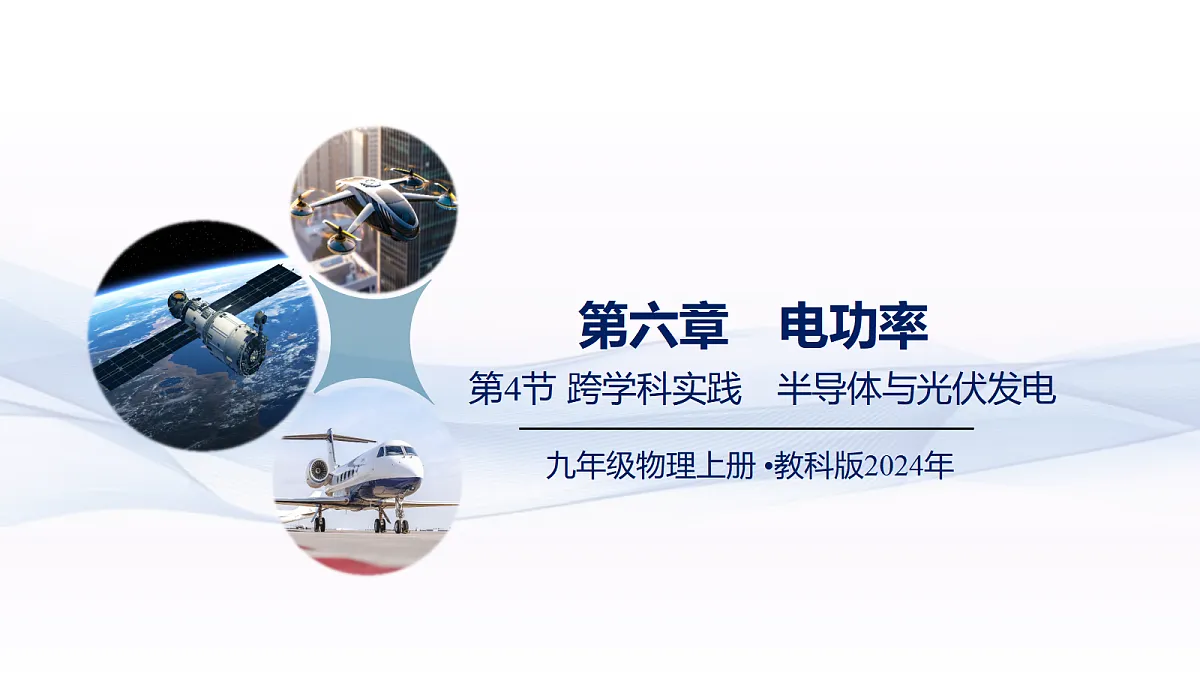 第六章　电功率

第4节 跨学科实践　半导体与光伏发电

九年级物理上册 •教科版2024年